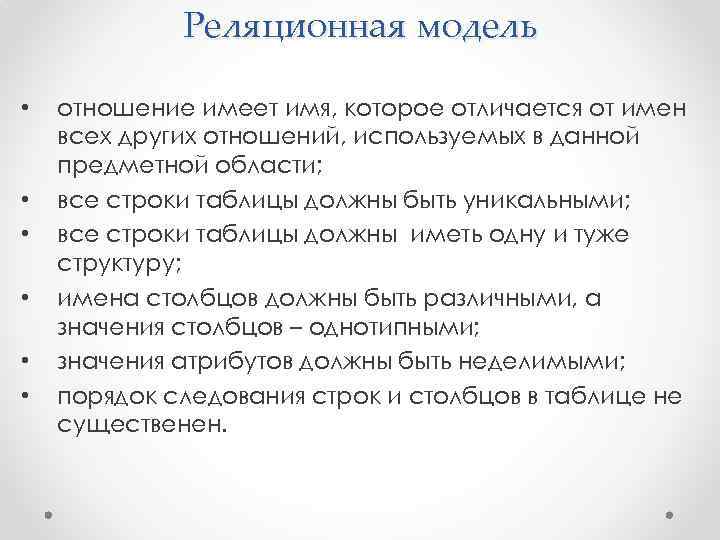 Реляционная модель

• отношение имеет имя, которое отличается от имен всех других отношений, используемых в данной предметной области;
• все строки таблицы должны быть уникальными;
• все строки таблицы должны иметь одну и туже структуру;
• имена столбцов должны быть различными, а значения столбцов – однотипными;
• значения атрибутов должны быть неделимыми;
• порядок следования строк и столбцов в таблице не существенен.